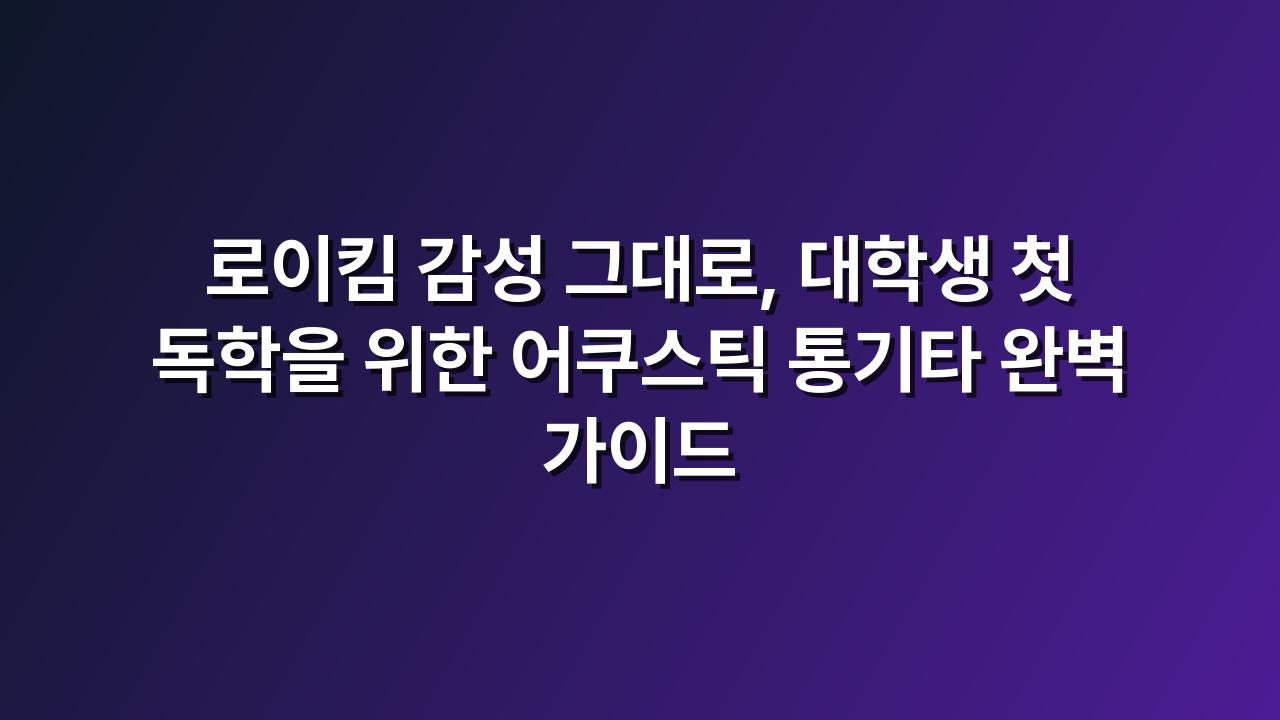 로이킴 감성 그대로, 대학생 첫 독학을 위한 어쿠스틱 통기타 완벽 가이드